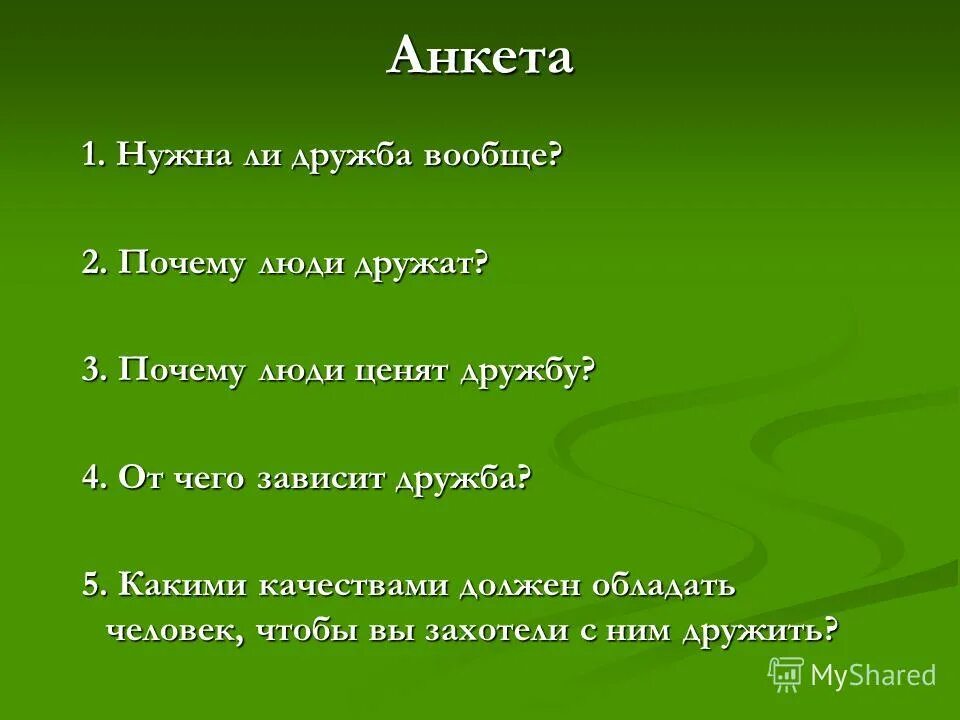 Анкета

1. Нужна ли дружба вообще?

2. Почему люди дружат?

3. Почему люди ценят дружбу?

4. От чего зависит дружба?

5. Какими качествами должен обладать человек, чтобы вы захотели с ним дружить?

MyShared